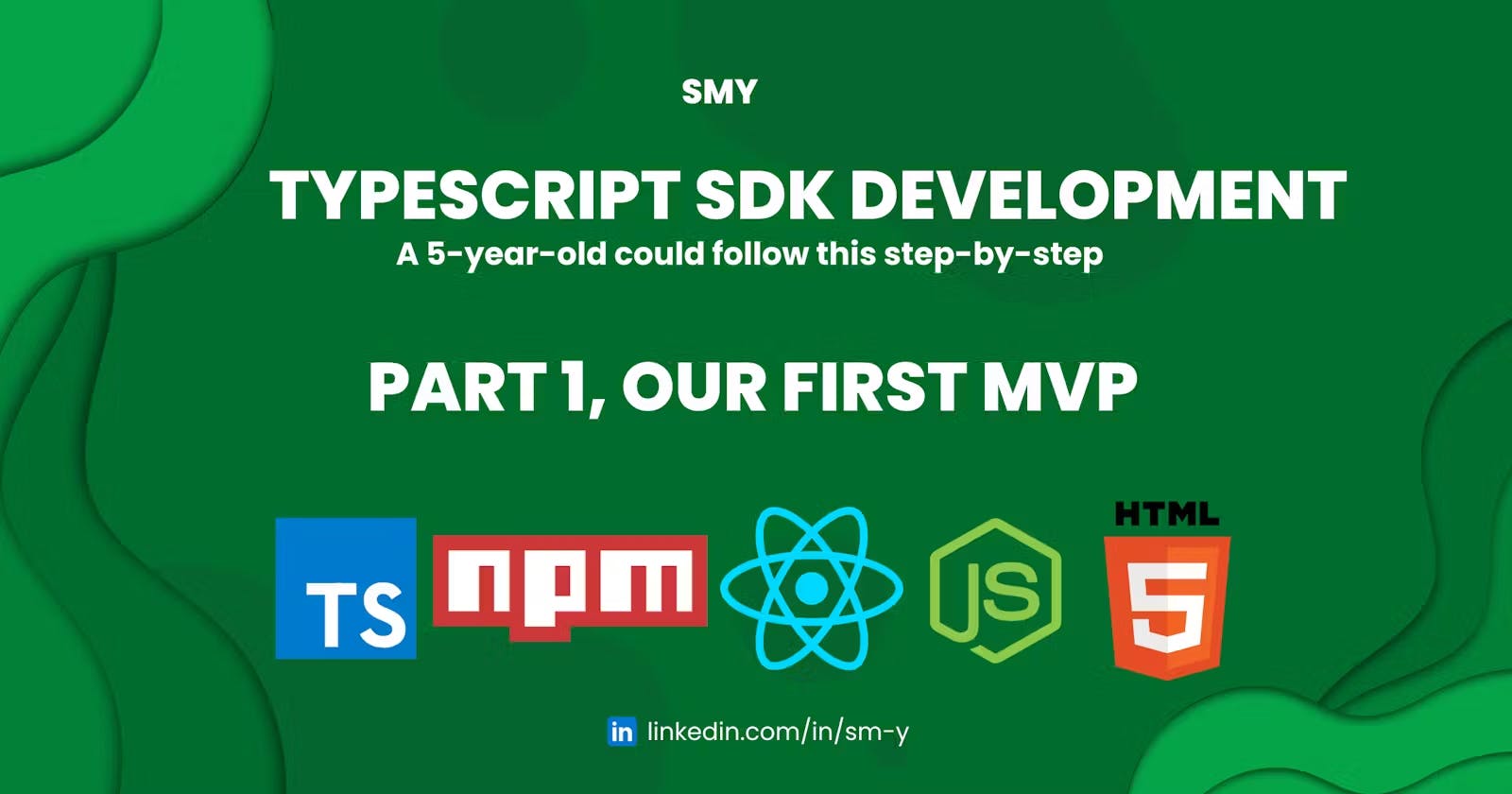 SMY

TYPESCRIPT SDK DEVELOPMENT

A 5-year-old could follow this step-by-step

PART 1, OUR FIRST MVP

TS npm JS HTML 5

in linkedin.com/in/sm-y